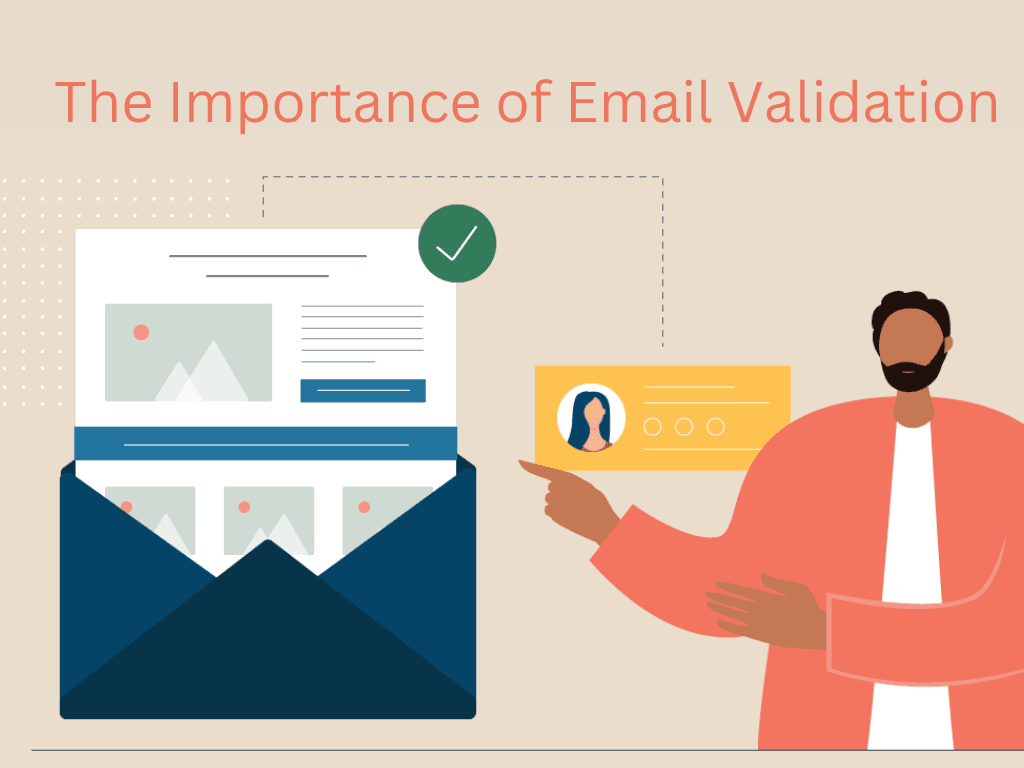 The Importance of Email Validation